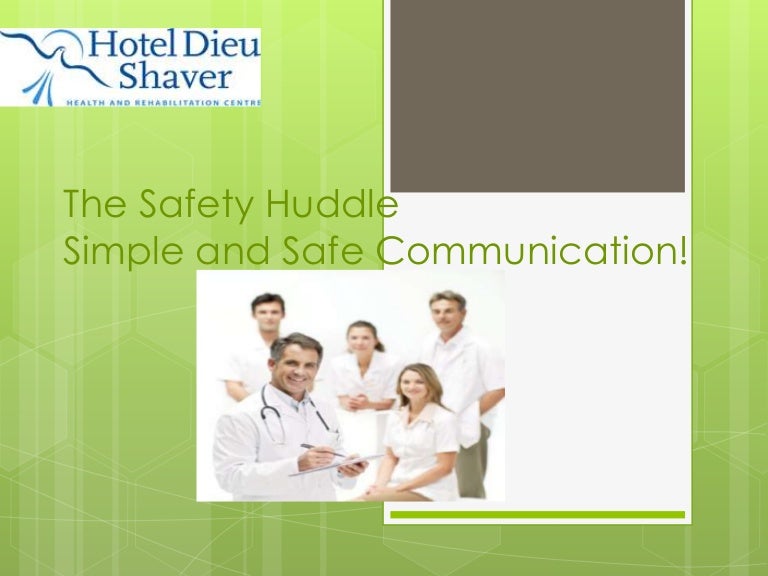 Hotel Dieu Shaver
HEALTH AND REHABILITATION CENTRE

The Safety Huddle
Simple and Safe Communication!